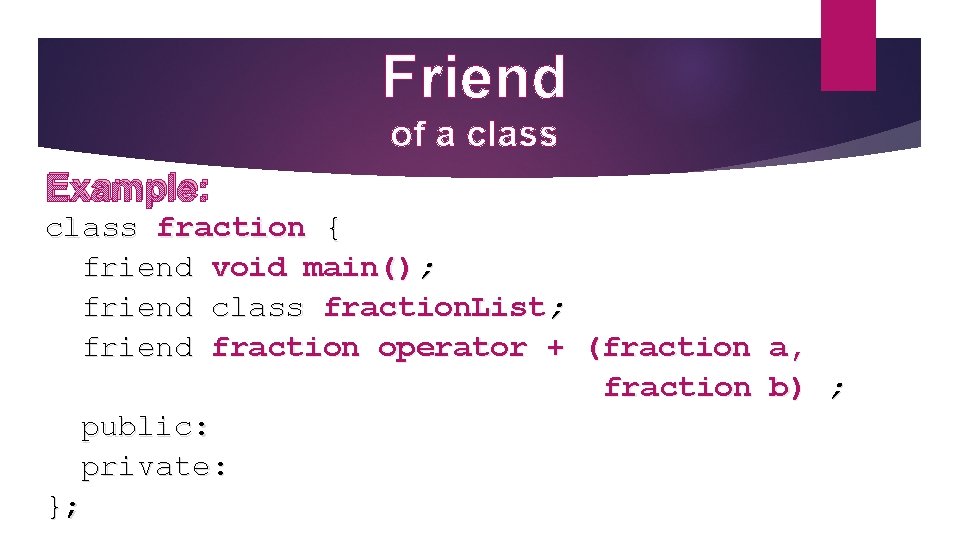 Friend
of a class

Example:

class fraction {
  friend void main();
  friend class fractionList;
  friend fraction operator + (fraction a,
                              fraction b) ;
  public:
  private:
};